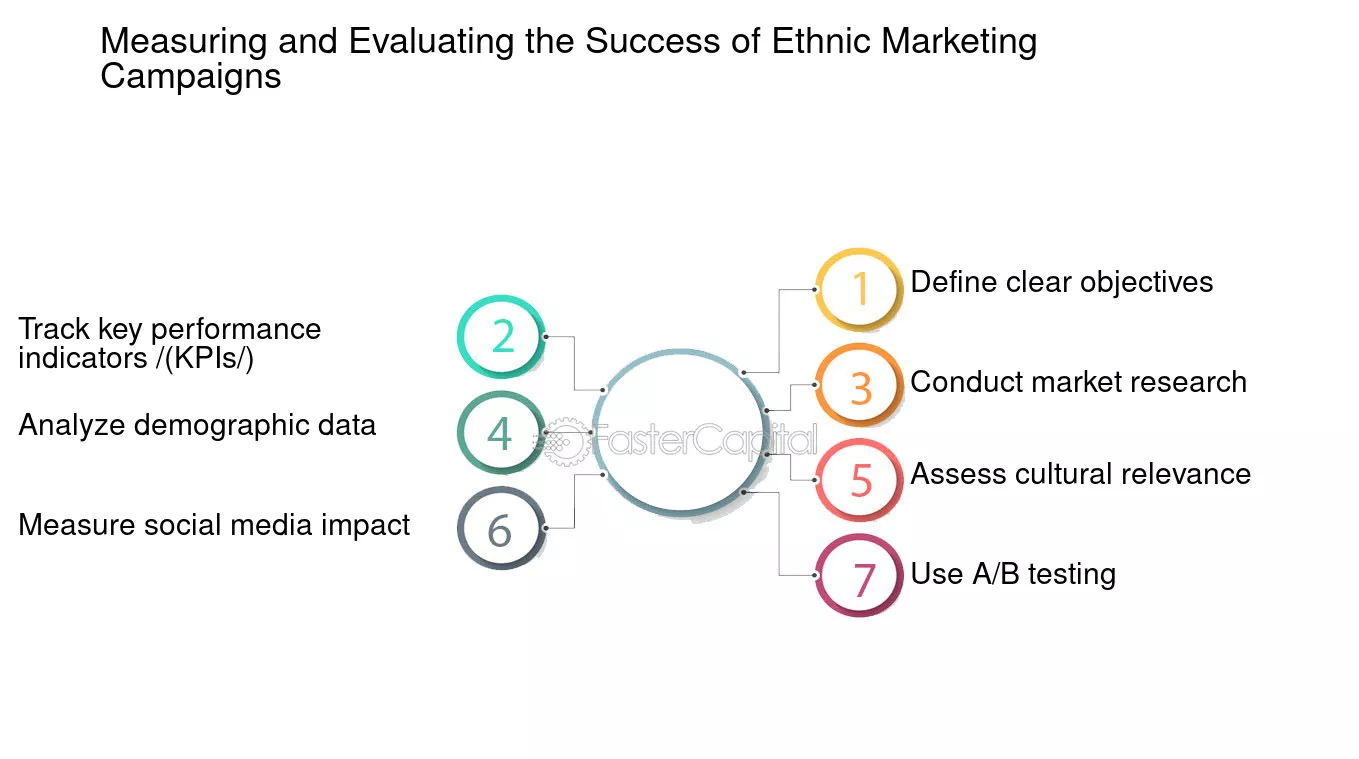 Measuring and Evaluating the Success of Ethnic Marketing Campaigns

1 Define clear objectives

2 Track key performance indicators /(KPIs/)

3 Conduct market research

4 Analyze demographic data

5 Assess cultural relevance

6 Measure social media impact

7 Use A/B testing

FasterCapital